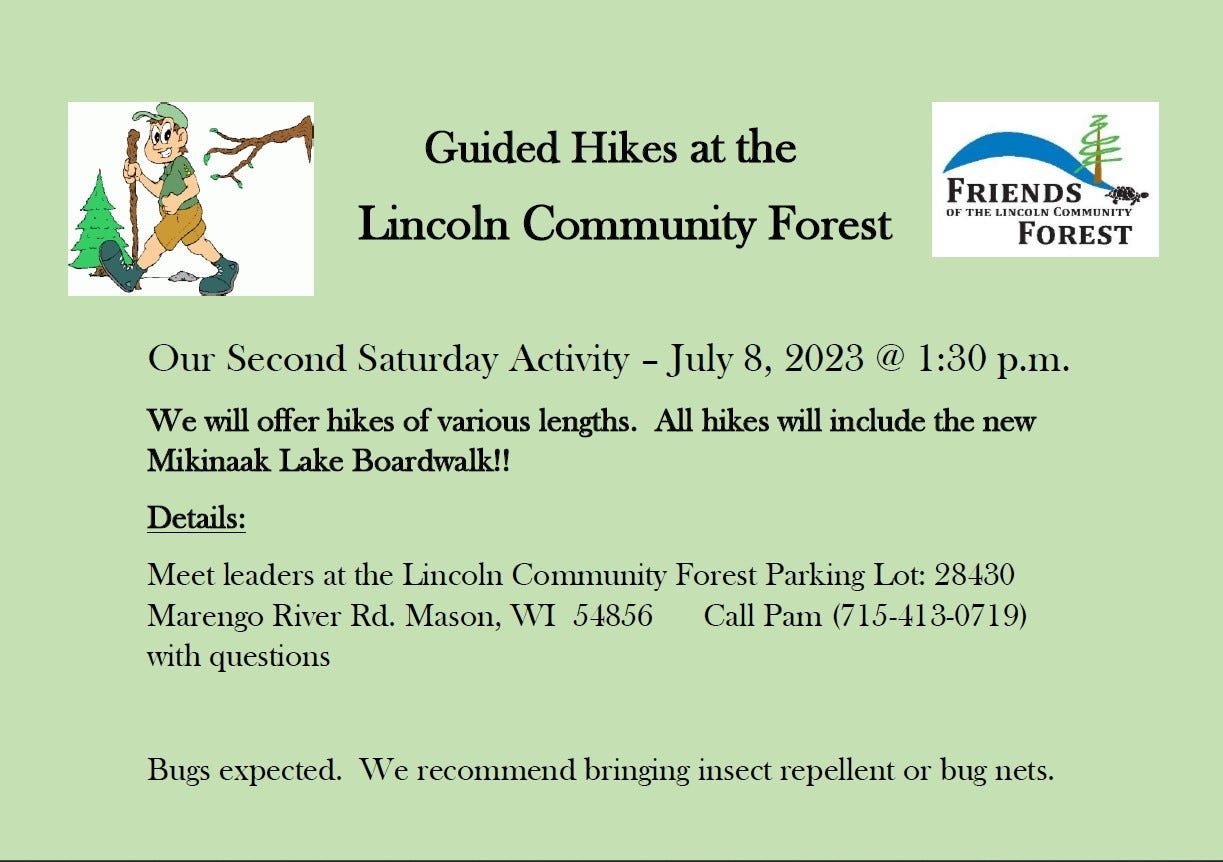 Guided Hikes at the

Lincoln Community Forest

FRIENDS
OF THE LINCOLN COMMUNITY
FOREST

Our Second Saturday Activity – July 8, 2023 @ 1:30 p.m.

We will offer hikes of various lengths. All hikes will include the new Mikinaak Lake Boardwalk!!

Details:

Meet leaders at the Lincoln Community Forest Parking Lot: 28430 Marengo River Rd. Mason, WI 54856 Call Pam (715-413-0719) with questions

Bugs expected. We recommend bringing insect repellent or bug nets.